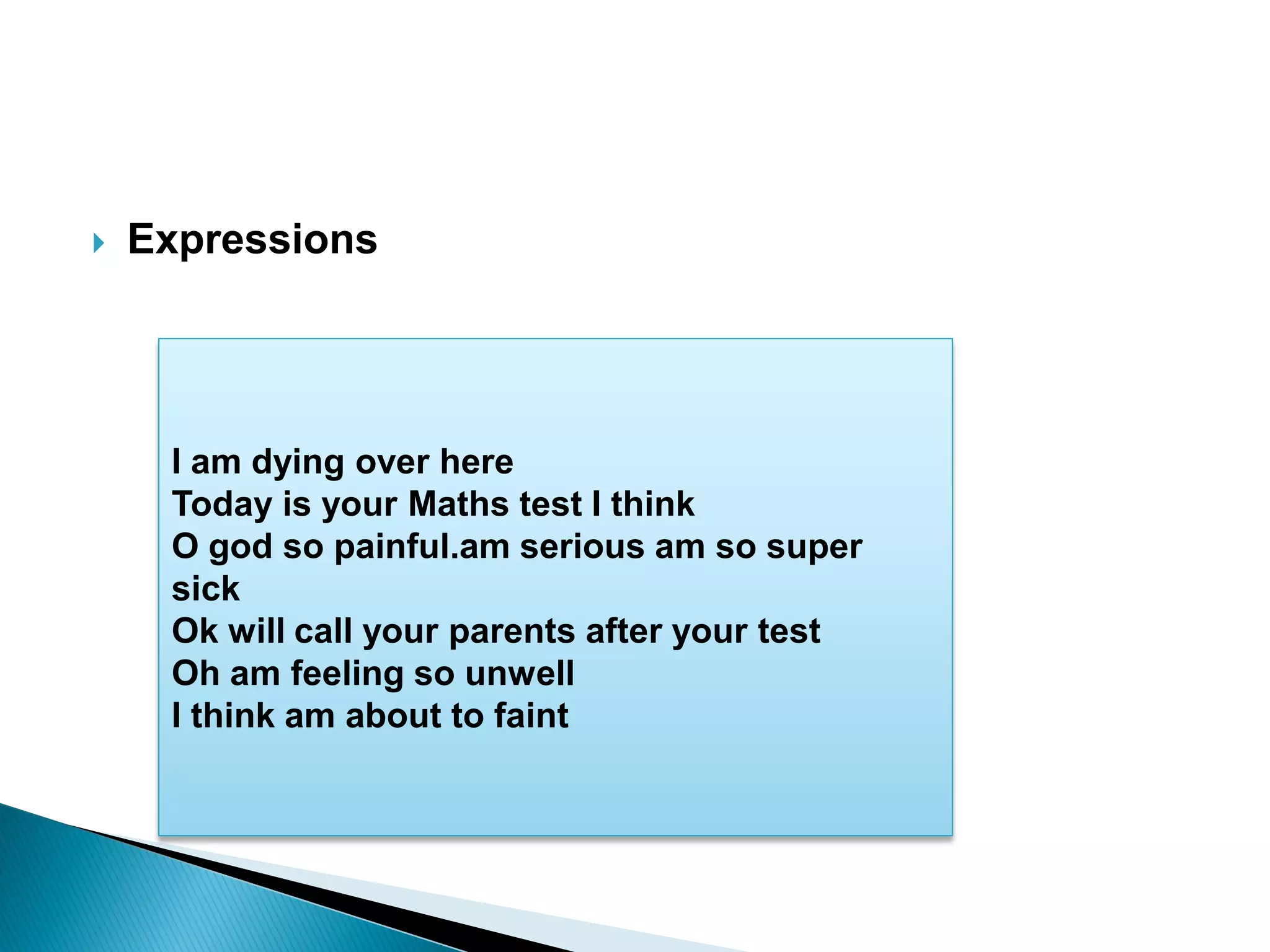 Expressions

I am dying over here
Today is your Maths test I think
O god so painful.am serious am so super sick
Ok will call your parents after your test
Oh am feeling so unwell
I think am about to faint